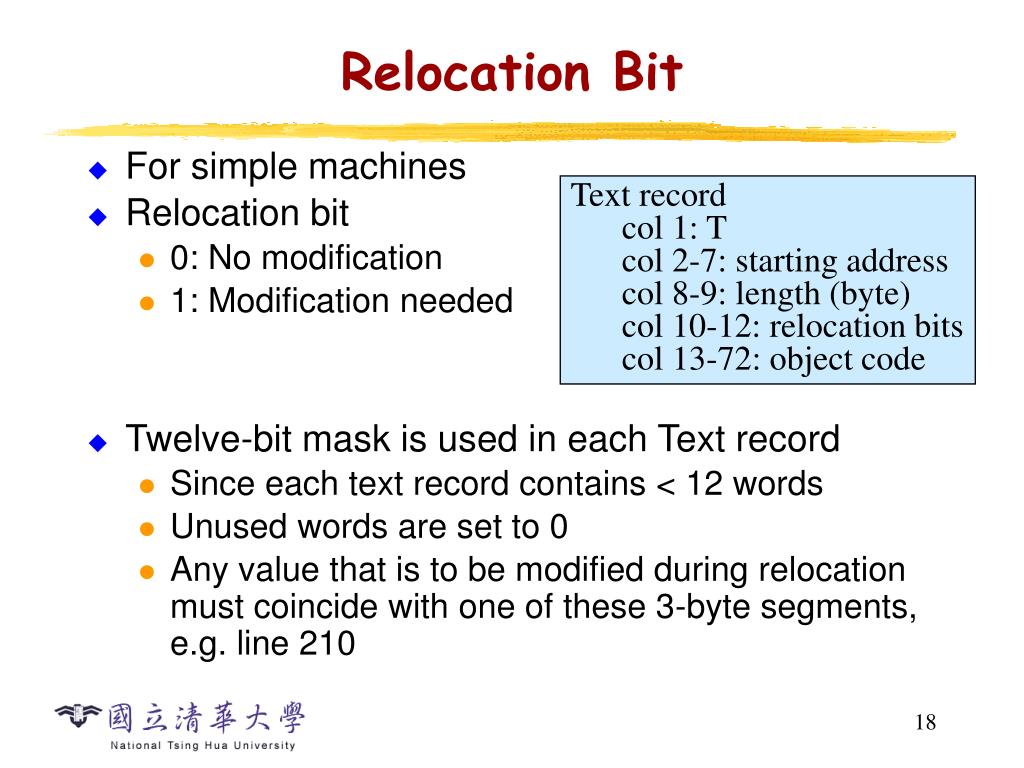 Relocation Bit

For simple machines

Relocation bit

0: No modification

1: Modification needed

Text record
col 1: T
col 2-7: starting address
col 8-9: length (byte)
col 10-12: relocation bits
col 13-72: object code

Twelve-bit mask is used in each Text record

Since each text record contains < 12 words

Unused words are set to 0

Any value that is to be modified during relocation must coincide with one of these 3-byte segments, e.g. line 210

國立清華大學
National Tsing Hua University

18